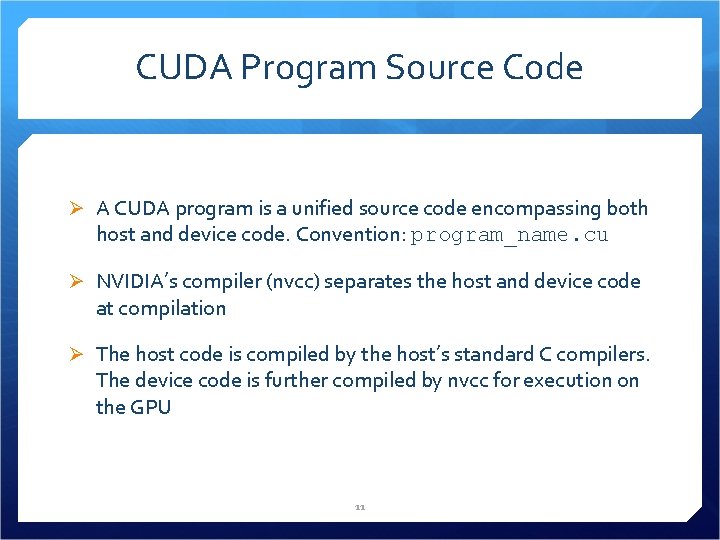 CUDA Program Source Code

➢ A CUDA program is a unified source code encompassing both host and device code. Convention: program_name.cu

➢ NVIDIA's compiler (nvcc) separates the host and device code at compilation

➢ The host code is compiled by the host's standard C compilers. The device code is further compiled by nvcc for execution on the GPU

11